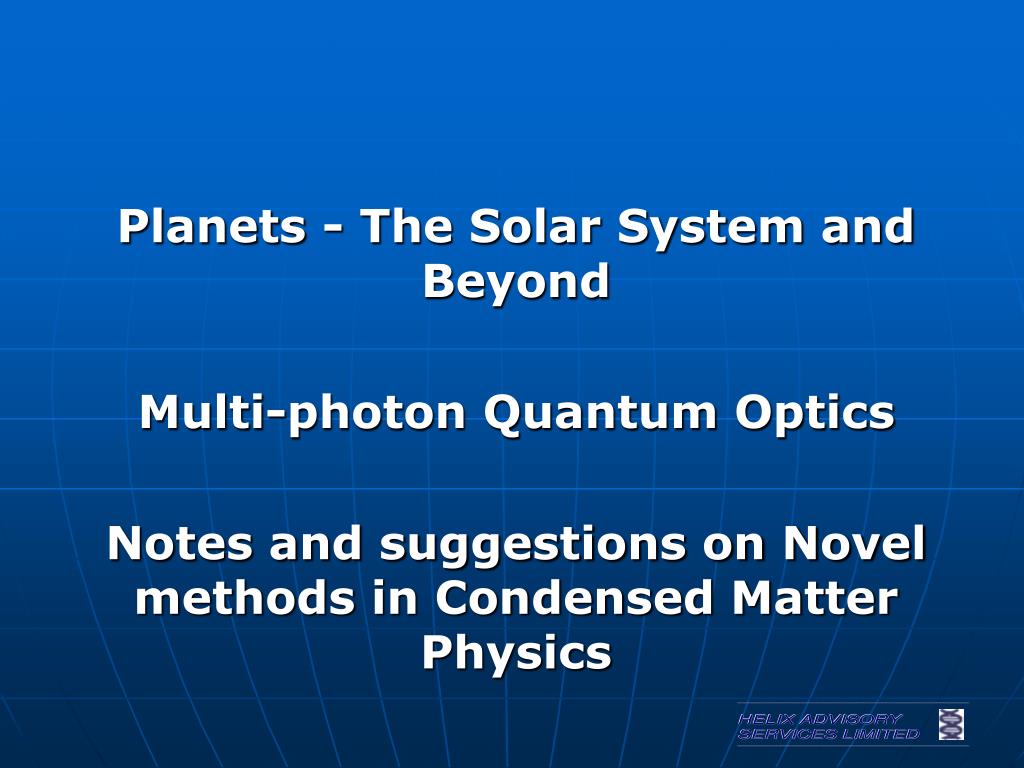 Planets - The Solar System and Beyond

Multi-photon Quantum Optics

Notes and suggestions on Novel methods in Condensed Matter Physics

HELIX ADVISORY SERVICES LIMITED